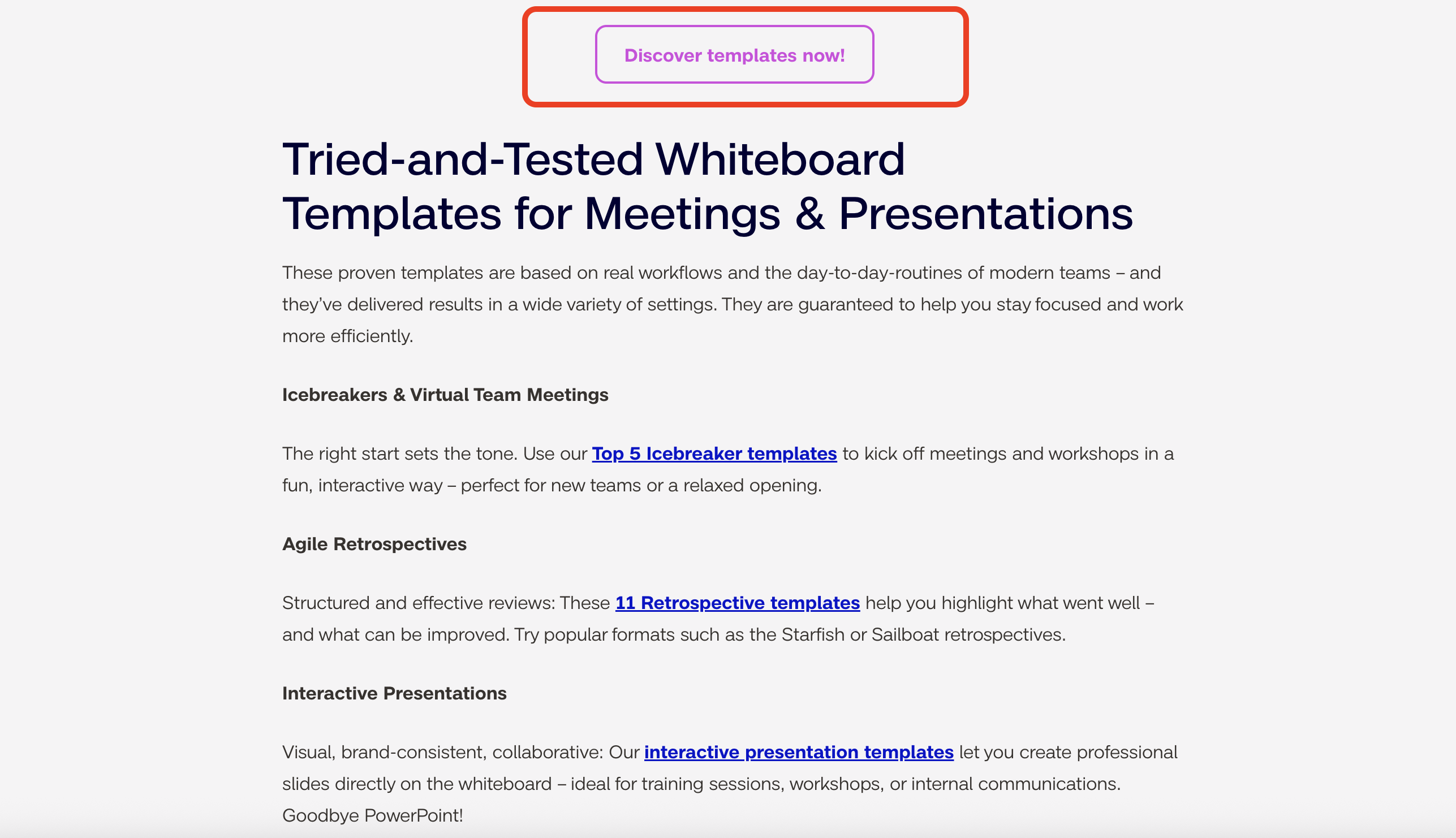 Discover templates now!

Tried-and-Tested Whiteboard Templates for Meetings & Presentations

These proven templates are based on real workflows and the day-to-day-routines of modern teams – and they've delivered results in a wide variety of settings. They are guaranteed to help you stay focused and work more efficiently.

Icebreakers & Virtual Team Meetings

The right start sets the tone. Use our Top 5 Icebreaker templates to kick off meetings and workshops in a fun, interactive way – perfect for new teams or a relaxed opening.

Agile Retrospectives

Structured and effective reviews: These 11 Retrospective templates help you highlight what went well – and what can be improved. Try popular formats such as the Starfish or Sailboat retrospectives.

Interactive Presentations

Visual, brand-consistent, collaborative: Our interactive presentation templates let you create professional slides directly on the whiteboard – ideal for training sessions, workshops, or internal communications. Goodbye PowerPoint!